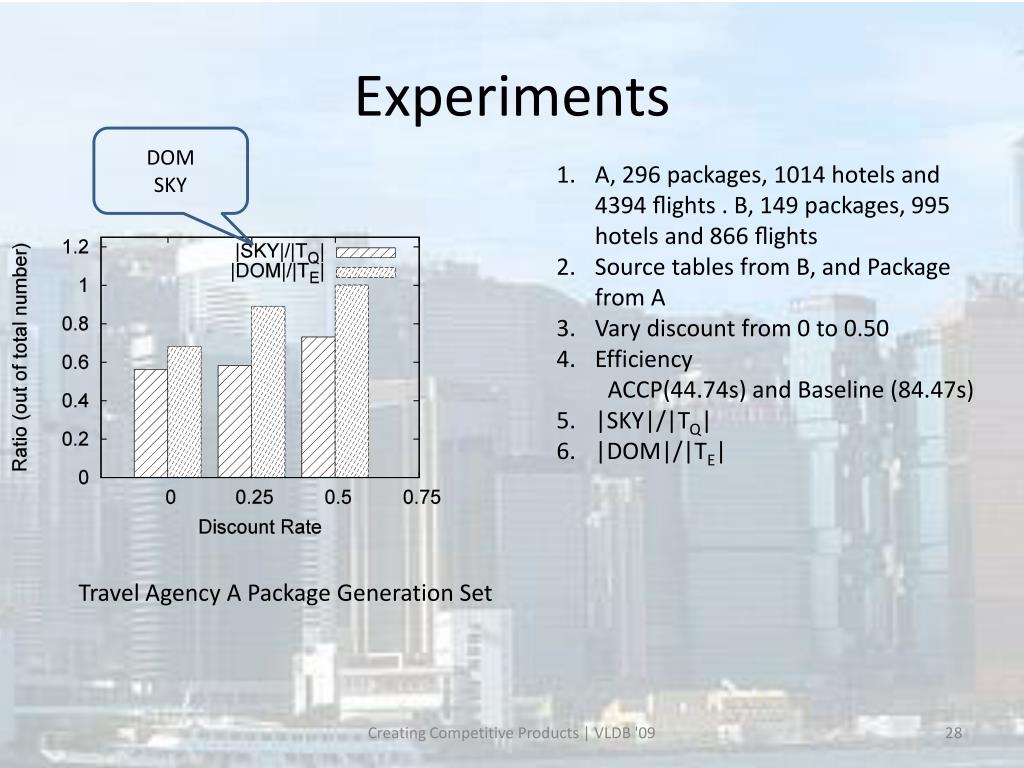 Experiments

DOM
SKY

$|SKY|/|T_Q|$
$|DOM|/|T_E|$

Ratio (out of total number)

1.2
1
0.8
0.6
0.4
0.2
0

0
0.25
0.5
0.75

Discount Rate

Travel Agency A Package Generation Set

1. A, 296 packages, 1014 hotels and 4394 flights . B, 149 packages, 995 hotels and 866 flights
2. Source tables from B, and Package from A
3. Vary discount from 0 to 0.50
4. Efficiency
ACCP(44.74s) and Baseline (84.47s)
5. $|SKY|/|T_Q|$
6. $|DOM|/|T_E|$

Creating Competitive Products | VLDB '09
28